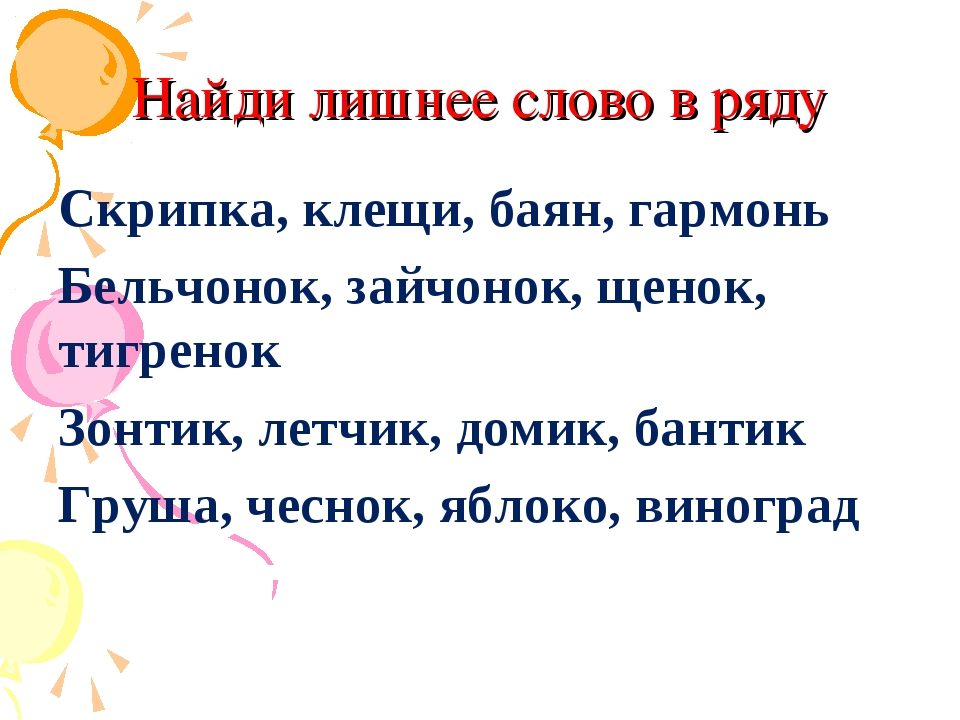 Найди лишнее слово в ряду

Скрипка, клещи, баян, гармонь

Бельчонок, зайчонок, щенок, тигренок

Зонтик, летчик, домик, бантик

Груша, чеснок, яблоко, виноград